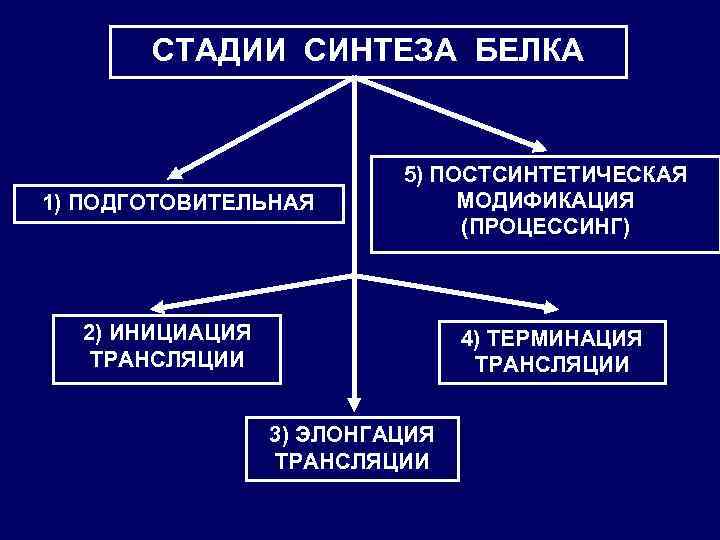 СТАДИИ СИНТЕЗА БЕЛКА

1) ПОДГОТОВИТЕЛЬНАЯ

5) ПОСТСИНТЕТИЧЕСКАЯ МОДИФИКАЦИЯ (ПРОЦЕССИНГ)

2) ИНИЦИАЦИЯ ТРАНСЛЯЦИИ

4) ТЕРМИНАЦИЯ ТРАНСЛЯЦИИ

3) ЭЛОНГАЦИЯ ТРАНСЛЯЦИИ